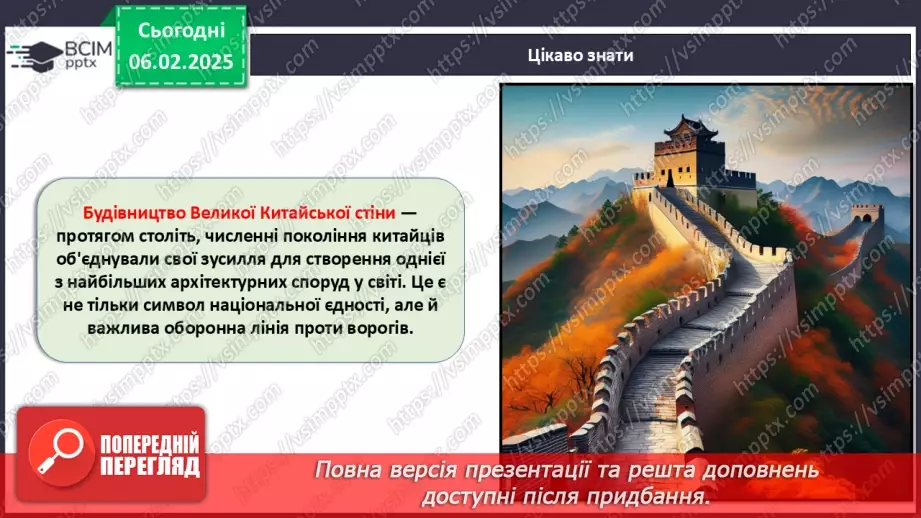 ВСІМ pptx

Сьогодні
06.02.2025

Цікаво знати

Будівництво Великої Китайської стіни — протягом століть, численні покоління китайців об'єднували свої зусилля для створення однієї з найбільших архітектурних споруд у світі. Це є не тільки символ національної єдності, але й важлива оборонна лінія проти ворогів.

ПОПЕРЕДНІЙ ПЕРЕГЛЯД

Повна версія презентації та решта доповнень доступні після придбання.

https://vsimpptx.com